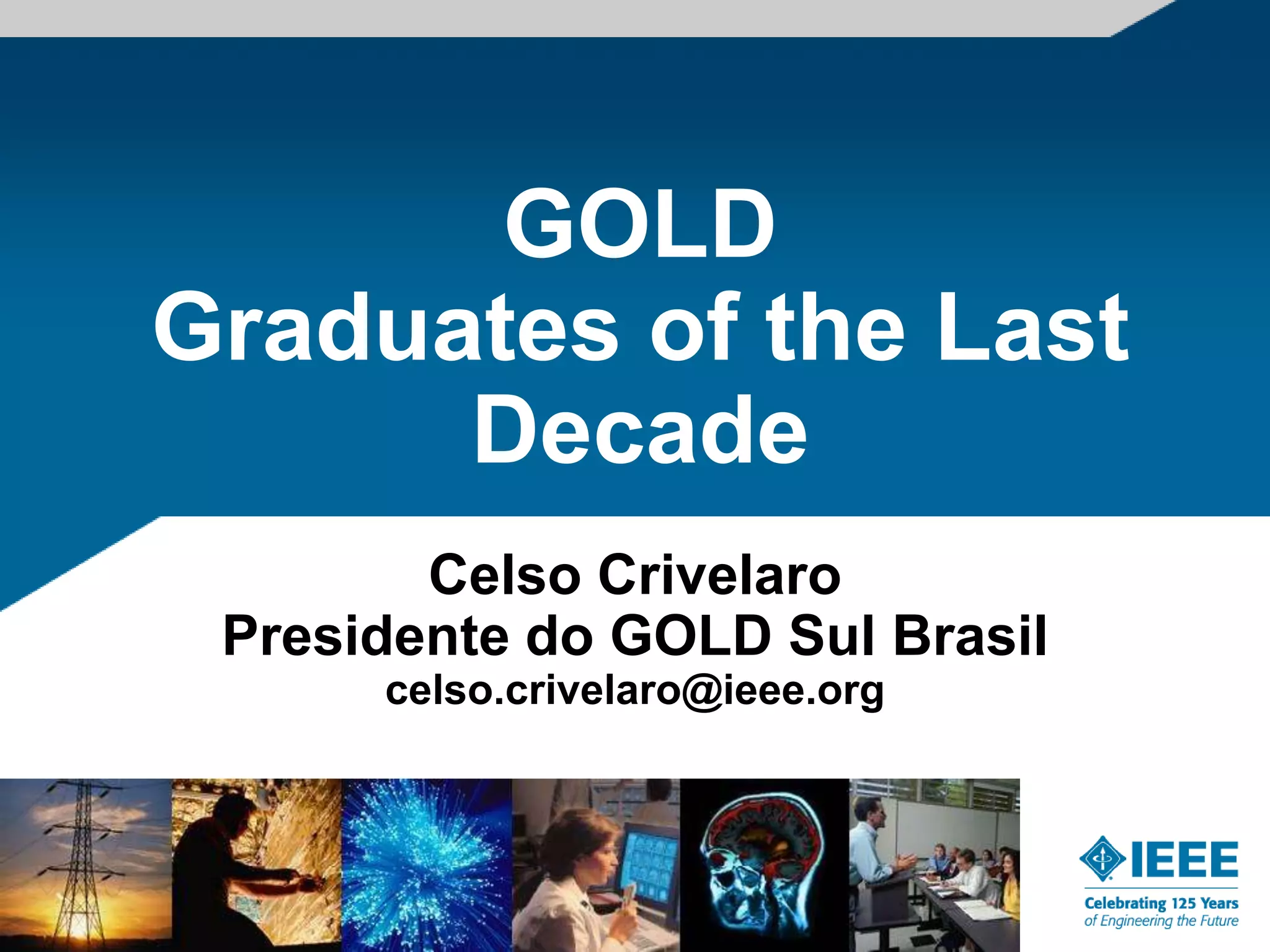 GOLD
Graduates of the Last Decade

Celso Crivelaro
Presidente do GOLD Sul Brasil
celso.crivelaro@ieee.org

IEEE
Celebrating 125 Years
of Engineering the Future